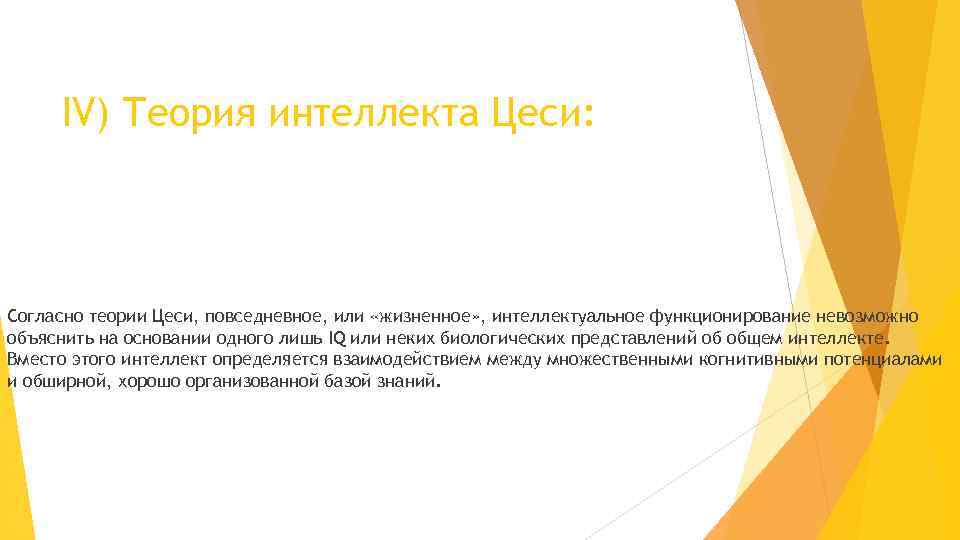 IV) Теория интеллекта Цеси:

Согласно теории Цеси, повседневное, или «жизненное», интеллектуальное функционирование невозможно объяснить на основании одного лишь IQ или неких биологических представлений об общем интеллекте. Вместо этого интеллект определяется взаимодействием между множественными когнитивными потенциалами и обширной, хорошо организованной базой знаний.